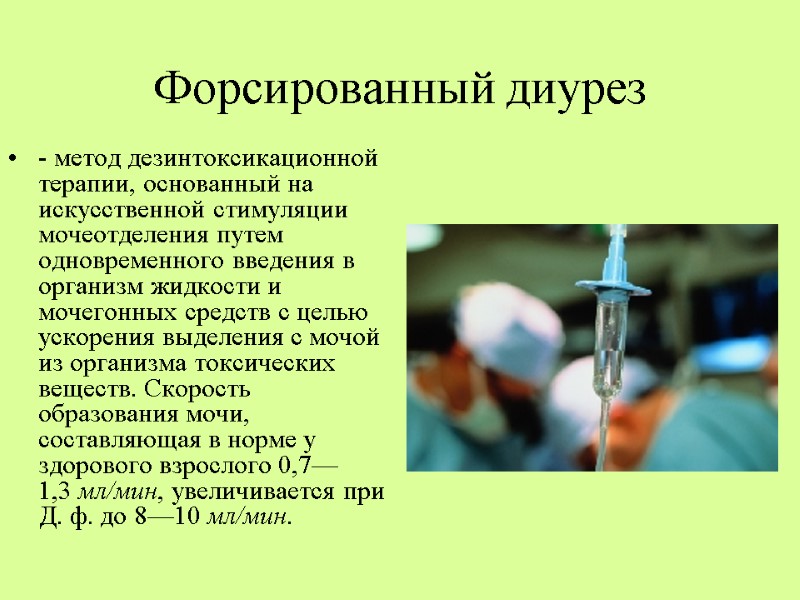 Форсированный диурез

• - метод дезинтоксикационной терапии, основанный на искусственной стимуляции мочеотделения путем одновременного введения в организм жидкости и мочегонных средств с целью ускорения выделения с мочой из организма токсических веществ. Скорость образования мочи, составляющая в норме у здорового взрослого 0,7—1,3 мл/мин, увеличивается при Д. ф. до 8—10 мл/мин.